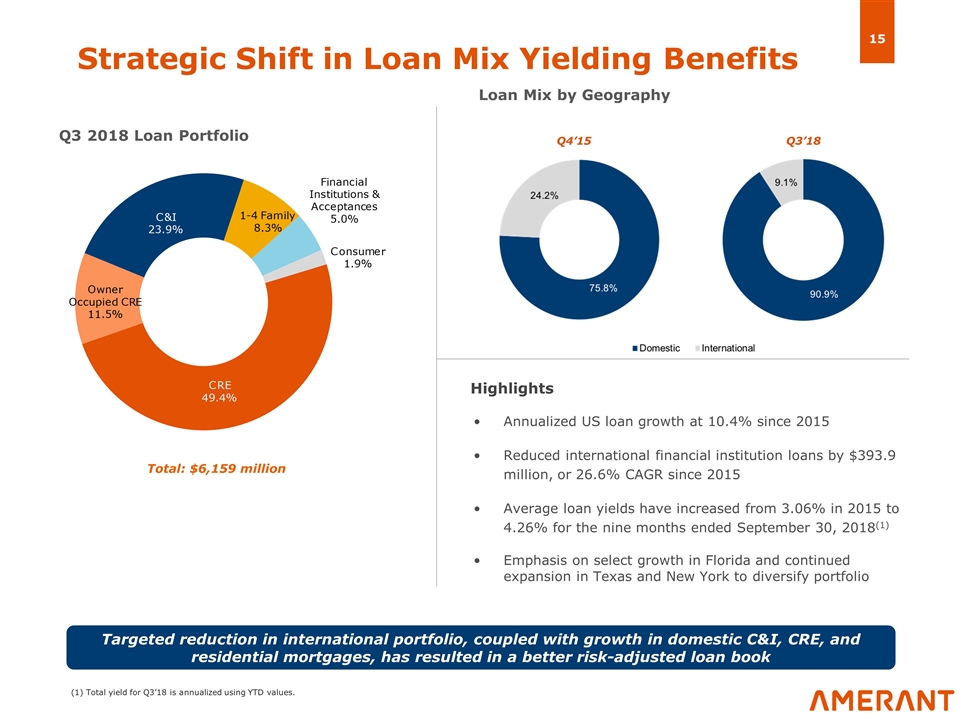 15

Strategic Shift in Loan Mix Yielding Benefits

Q3 2018 Loan Portfolio

C&I
23.9%

1-4 Family
8.3%

Financial Institutions & Acceptances
5.0%

Consumer
1.9%

Owner Occupied CRE
11.5%

CRE
49.4%

Total: $6,159 million

Loan Mix by Geography

Q4'15

24.2%

75.8%

Q3'18

9.1%

90.9%

Domestic International

Highlights

• Annualized US loan growth at 10.4% since 2015

• Reduced international financial institution loans by $393.9 million, or 26.6% CAGR since 2015

• Average loan yields have increased from 3.06% in 2015 to 4.26% for the nine months ended September 30, 2018$^{(1)}$

• Emphasis on select growth in Florida and continued expansion in Texas and New York to diversify portfolio

Targeted reduction in international portfolio, coupled with growth in domestic C&I, CRE, and residential mortgages, has resulted in a better risk-adjusted loan book

(1) Total yield for Q3'18 is annualized using YTD values.

AMERANT